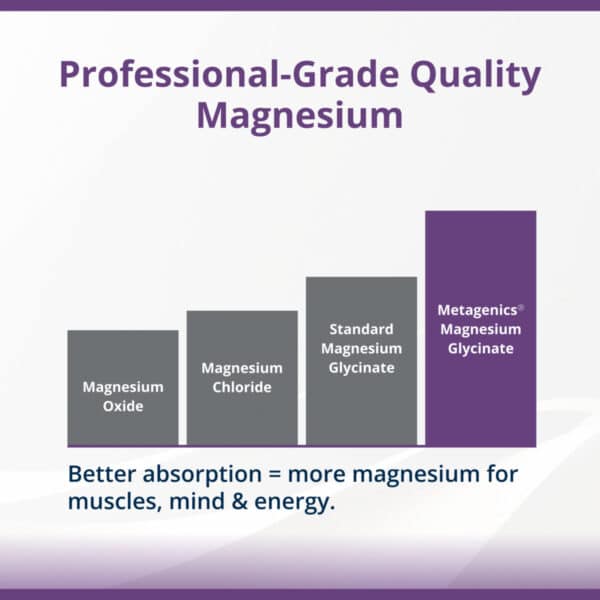 Professional-Grade Quality Magnesium

Magnesium Oxide

Magnesium Chloride

Standard Magnesium Glycinate

Metagenics® Magnesium Glycinate

Better absorption = more magnesium for muscles, mind & energy.